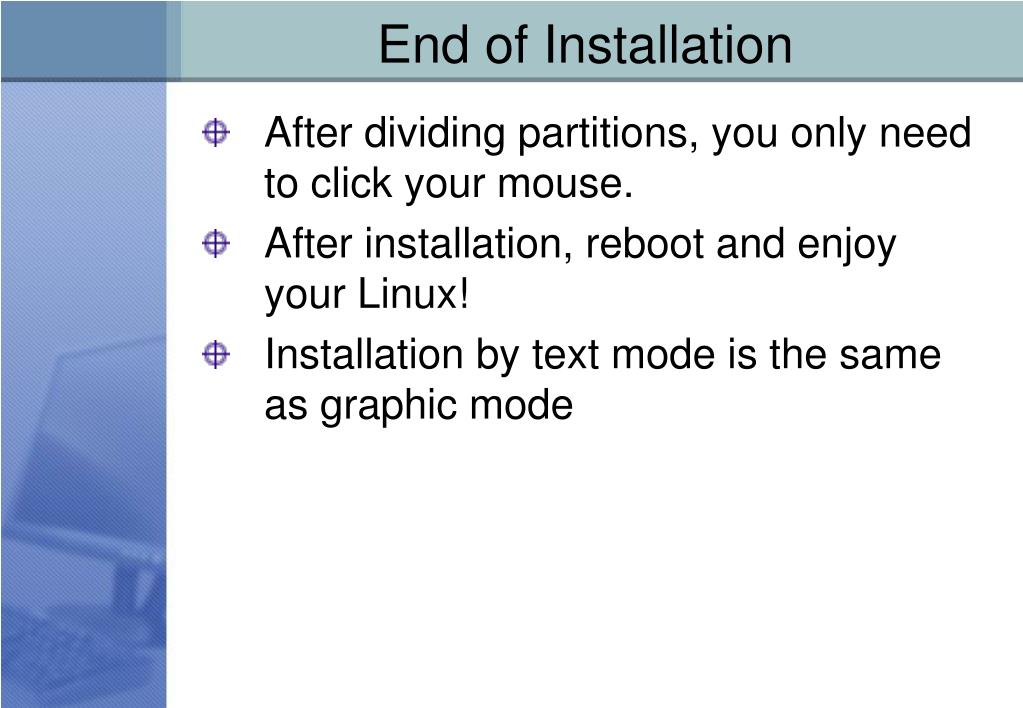 End of Installation

After dividing partitions, you only need to click your mouse.

After installation, reboot and enjoy your Linux!

Installation by text mode is the same as graphic mode